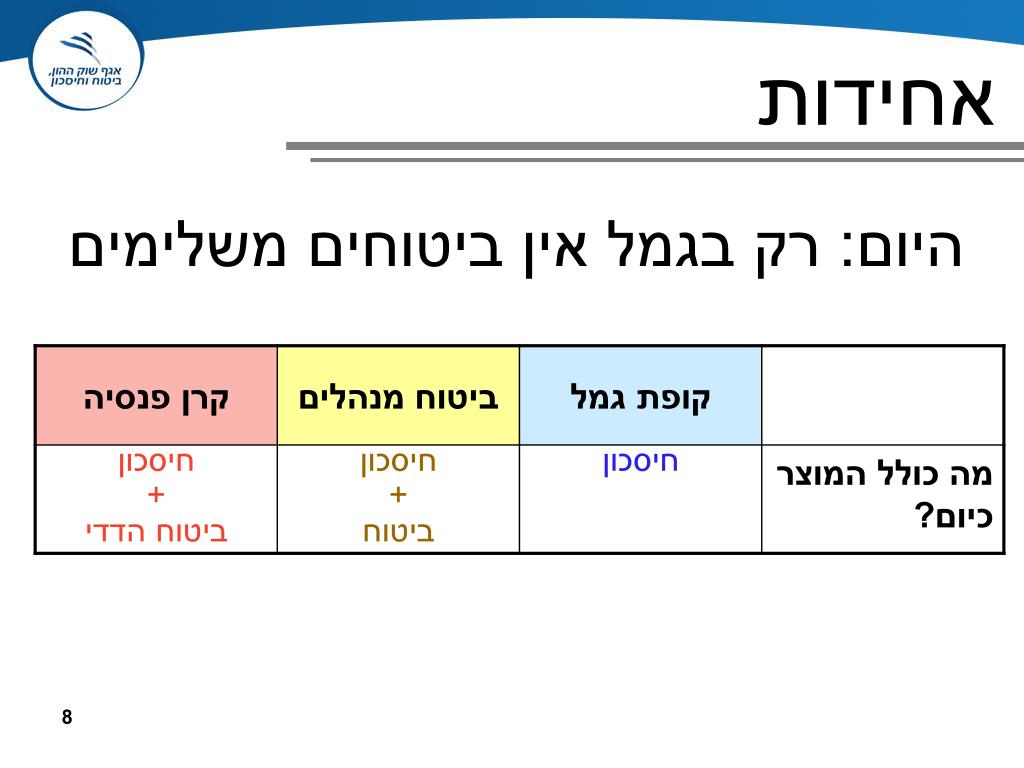 אגף שוק ההון, ביטוח וחיסכון

אחידות

היום: רק בגמל אין ביטוחים משלימים

|  | קופת גמל | ביטוח מנהלים | קרן פנסיה |
|---|---|---|---|
| מה כולל המוצר כיום? | חיסכון | חיסכון + ביטוח | חיסכון + ביטוח הדדי |

8